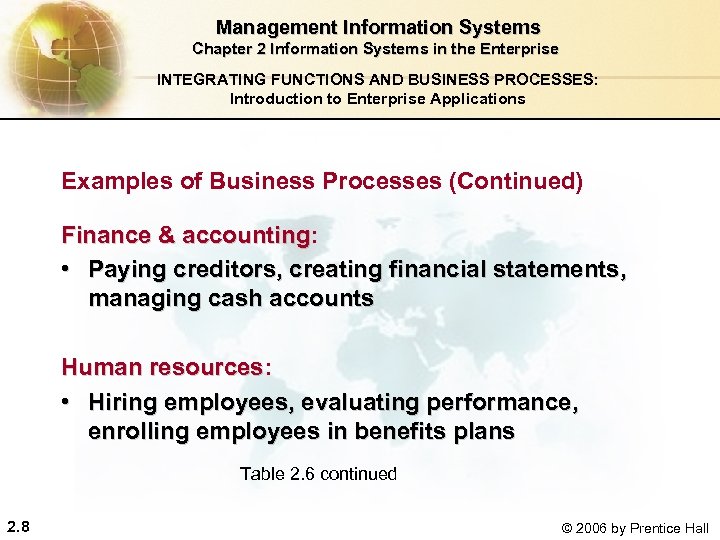 Management Information Systems
Chapter 2 Information Systems in the Enterprise

INTEGRATING FUNCTIONS AND BUSINESS PROCESSES:
Introduction to Enterprise Applications

Examples of Business Processes (Continued)

Finance & accounting:

• Paying creditors, creating financial statements, managing cash accounts

Human resources:

• Hiring employees, evaluating performance, enrolling employees in benefits plans

Table 2.6 continued

2.8

© 2006 by Prentice Hall